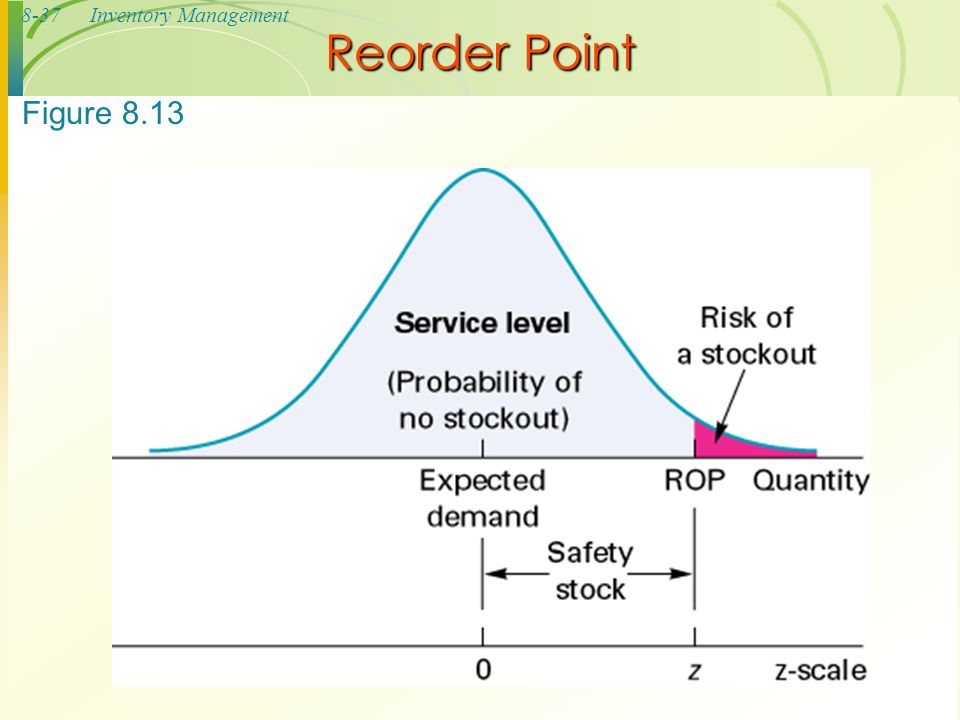 8-37 Inventory Management

Reorder Point

Figure 8.13

Service level

(Probability of no stockout)

Risk of a stockout

Expected demand

ROP

Quantity

Safety stock

0

z

z-scale